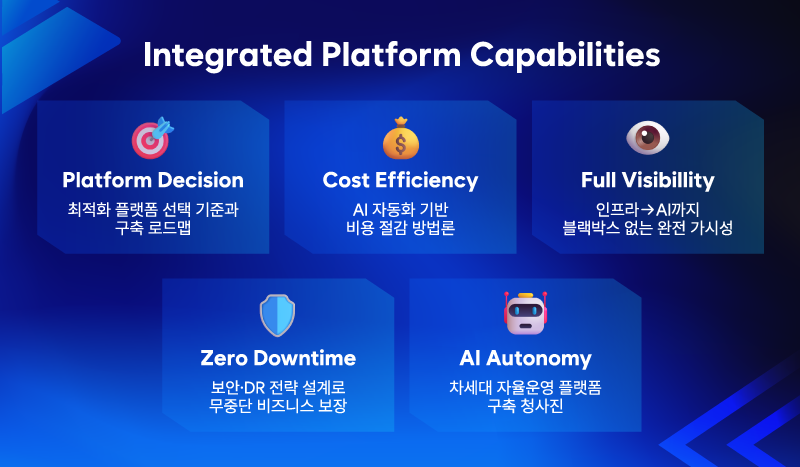 Integrated Platform Capabilities

Platform Decision
최적화 플랫폼 선택 기준과 구축 로드맵

Cost Efficiency
AI 자동화 기반 비용 절감 방법론

Full Visibillity
인프라→AI까지 블랙박스 없는 완전 가시성

Zero Downtime
보안·DR 전략 설계로 무중단 비즈니스 보장

AI Autonomy
차세대 자율운영 플랫폼 구축 청사진